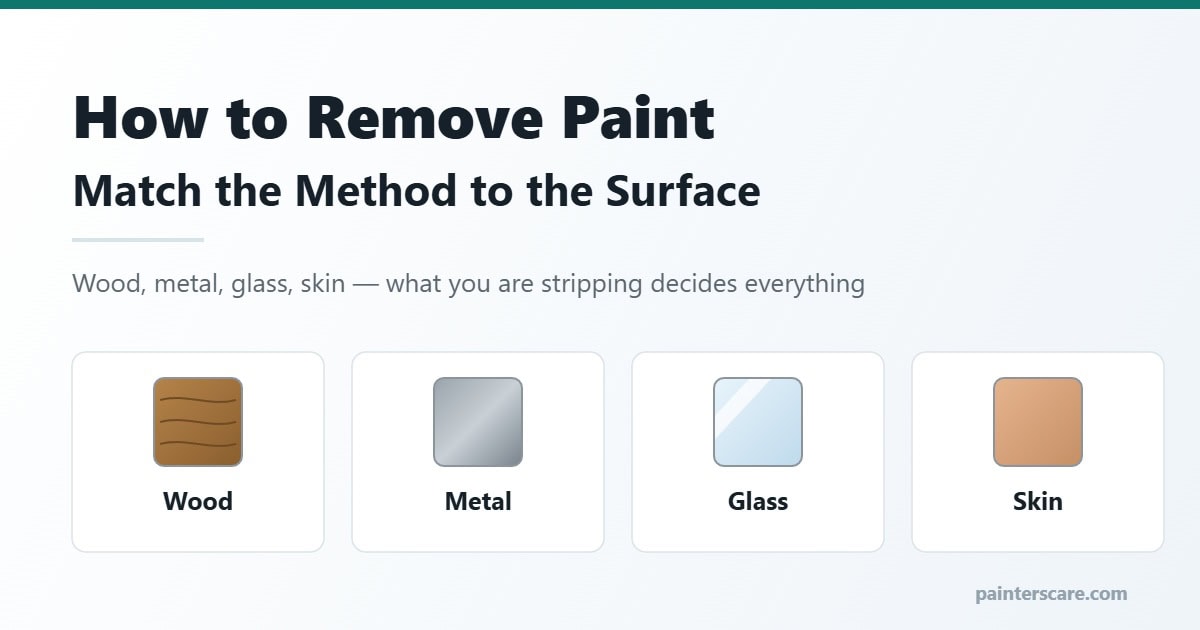 How to Remove Paint

Match the Method to the Surface

Wood, metal, glass, skin — what you are stripping decides everything

Wood

Metal

Glass

Skin

painterscare.com